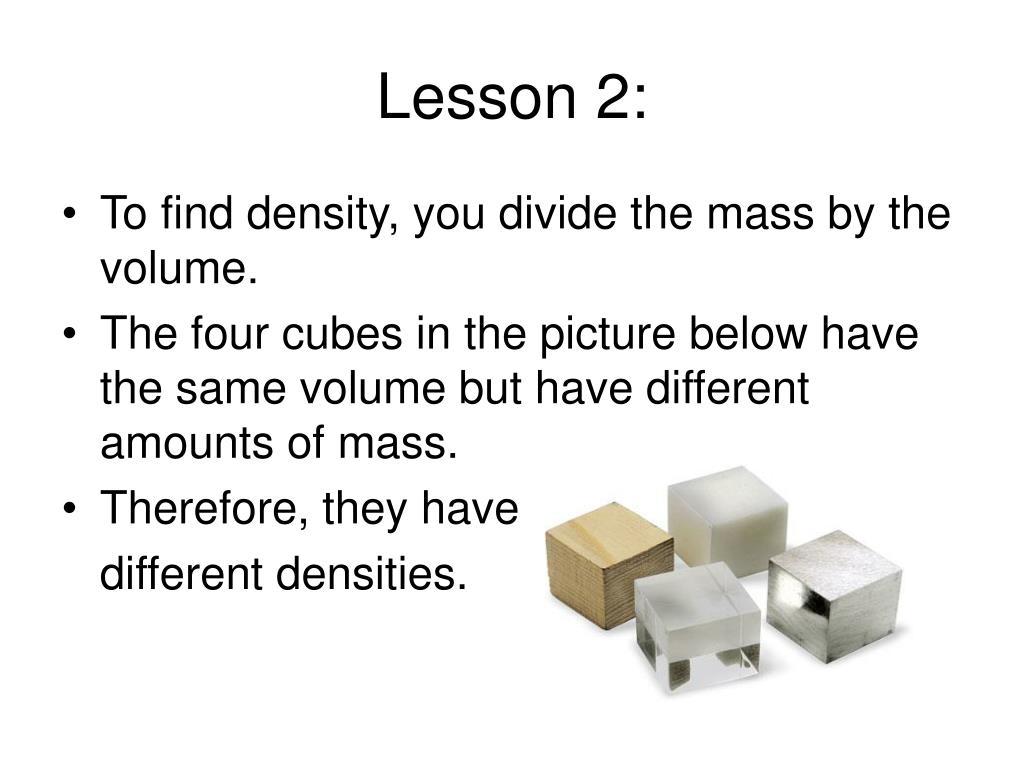 Lesson 2:

• To find density, you divide the mass by the volume.
• The four cubes in the picture below have the same volume but have different amounts of mass.
• Therefore, they have different densities.